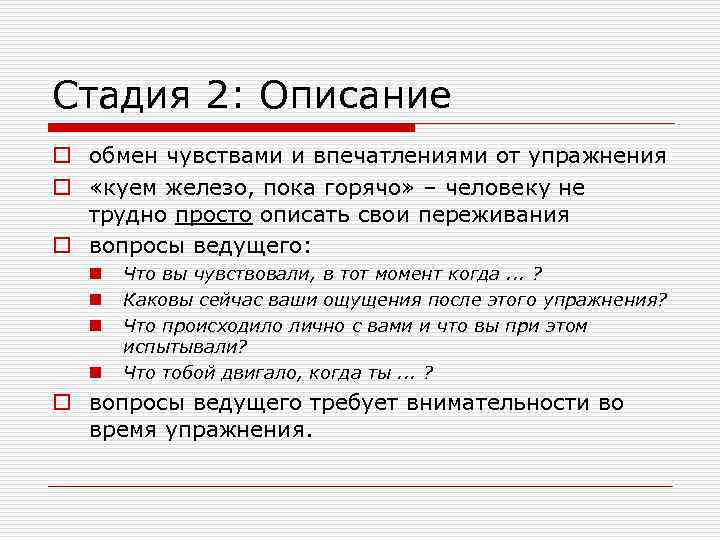 Стадия 2: Описание

обмен чувствами и впечатлениями от упражнения

«куем железо, пока горячо» – человеку не трудно просто описать свои переживания

вопросы ведущего:

Что вы чувствовали, в тот момент когда ... ?

Каковы сейчас ваши ощущения после этого упражнения?

Что происходило лично с вами и что вы при этом испытывали?

Что тобой двигало, когда ты ... ?

вопросы ведущего требует внимательности во время упражнения.